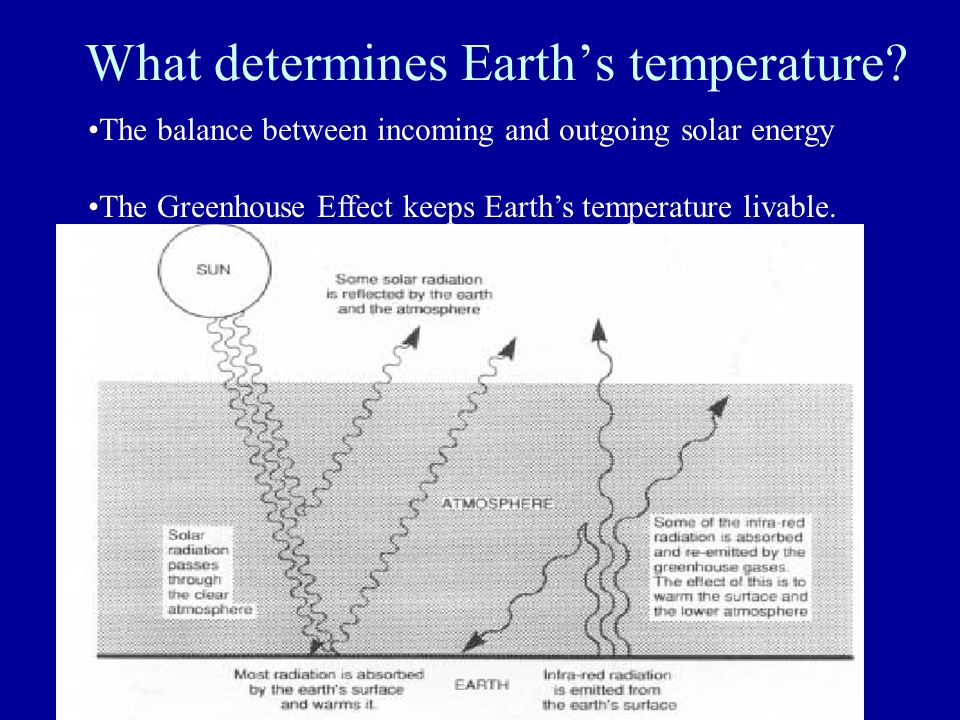 What determines Earth's temperature?

•The balance between incoming and outgoing solar energy

•The Greenhouse Effect keeps Earth's temperature livable.

SUN

Some solar radiation is reflected by the earth and the atmosphere

ATMOSPHERE

Solar radiation passes through the clear atmosphere

Some of the infra-red radiation is absorbed and re-emitted by the greenhouse gases. The effect of this is to warm the surface and the lower atmosphere

Most radiation is absorbed by the earth's surface and warms it.

EARTH

Infra-red radiation is emitted from the earth's surface